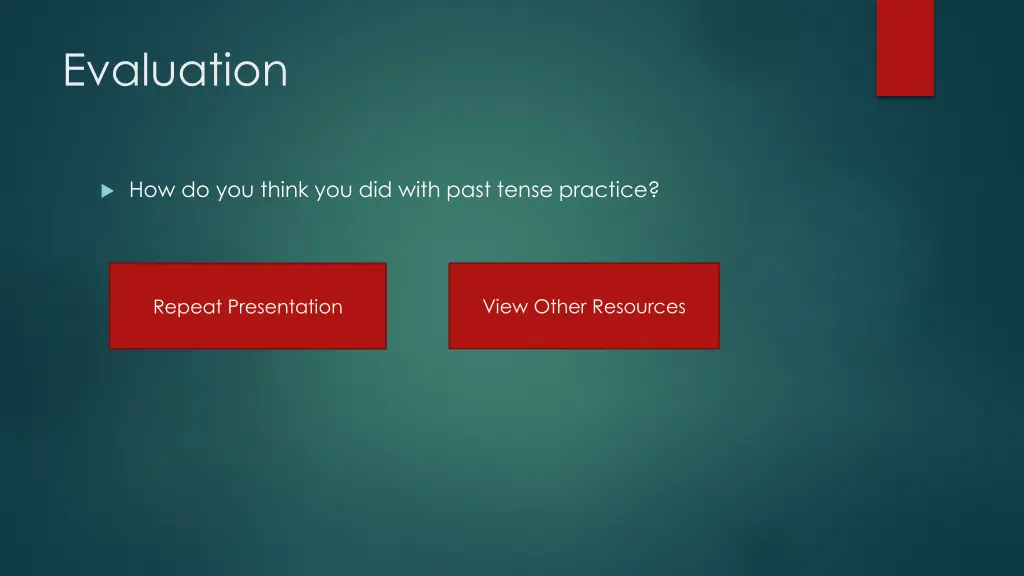 Evaluation

How do you think you did with past tense practice?

Repeat Presentation

View Other Resources